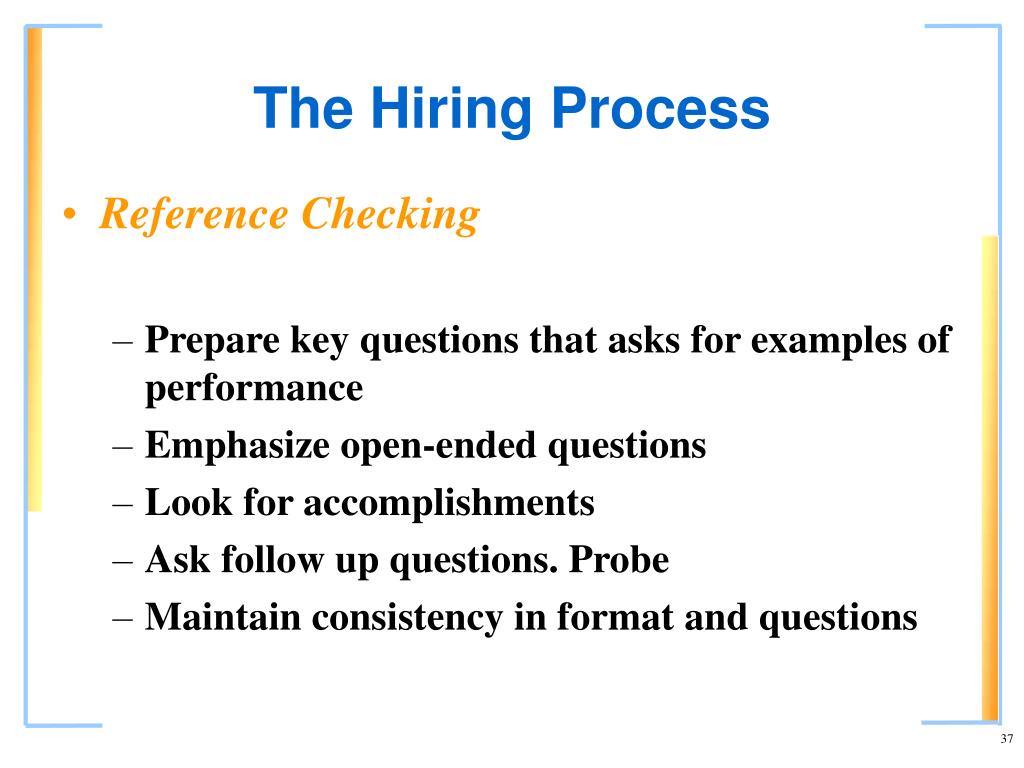 The Hiring Process

• Reference Checking

– Prepare key questions that asks for examples of performance
– Emphasize open-ended questions
– Look for accomplishments
– Ask follow up questions. Probe
– Maintain consistency in format and questions

37